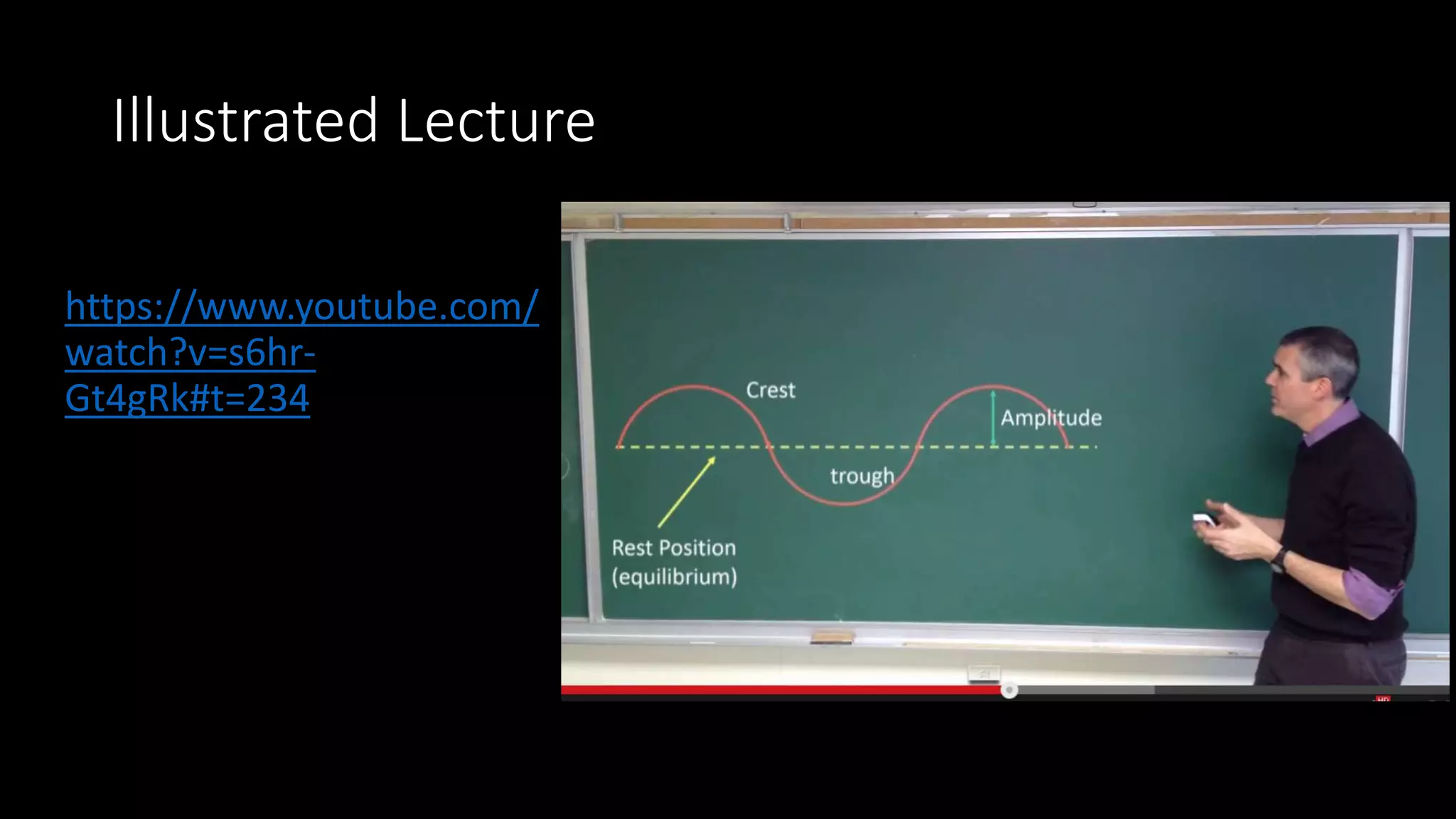 Illustrated Lecture

https://www.youtube.com/watch?v=s6hr-Gt4gRk#t=234

Crest

Amplitude

trough

Rest Position
(equilibrium)